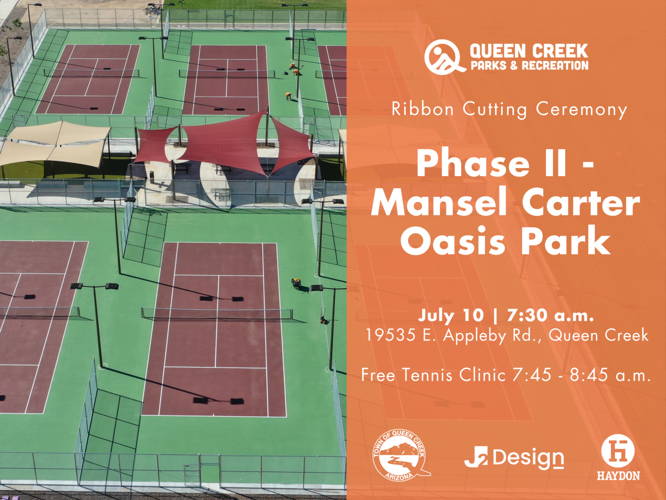 QUEEN CREEK
PARKS & RECREATION

Ribbon Cutting Ceremony

Phase II - Mansel Carter Oasis Park

July 10 | 7:30 a.m.
19535 E. Appleby Rd., Queen Creek

Free Tennis Clinic 7:45 - 8:45 a.m.

TOWN OF QUEEN CREEK ARIZONA

J2 Design

HAYDON